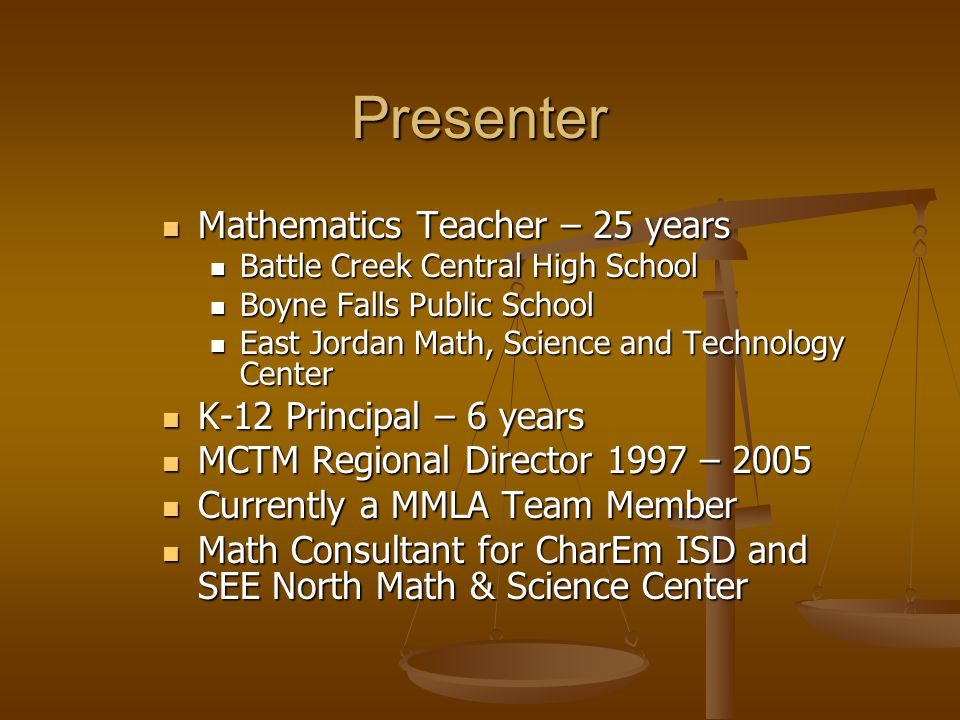 Presenter

- Mathematics Teacher – 25 years
  - Battle Creek Central High School
  - Boyne Falls Public School
  - East Jordan Math, Science and Technology Center
- K-12 Principal – 6 years
- MCTM Regional Director 1997 – 2005
- Currently a MMLA Team Member
- Math Consultant for CharEm ISD and SEE North Math & Science Center